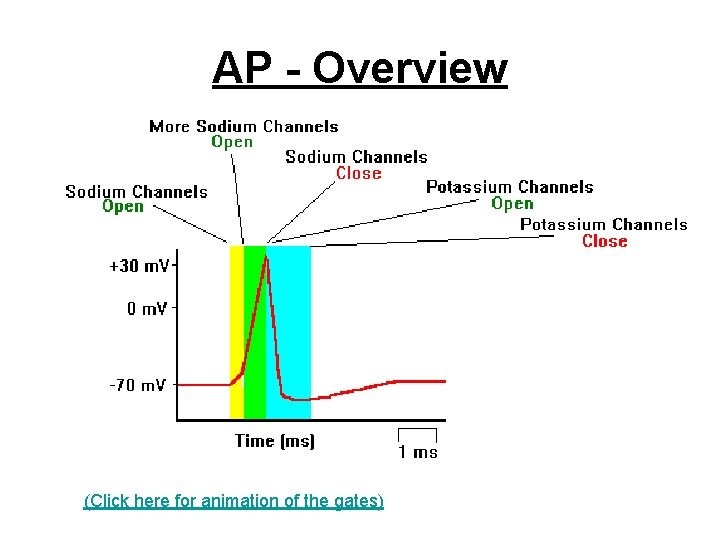 AP - Overview

More Sodium Channels
Open

Sodium Channels
Close

Sodium Channels
Open

Potassium Channels
Open

Potassium Channels
Close

+30 mV

0 mV

-70 mV

Time (ms)

1 ms

(Click here for animation of the gates)